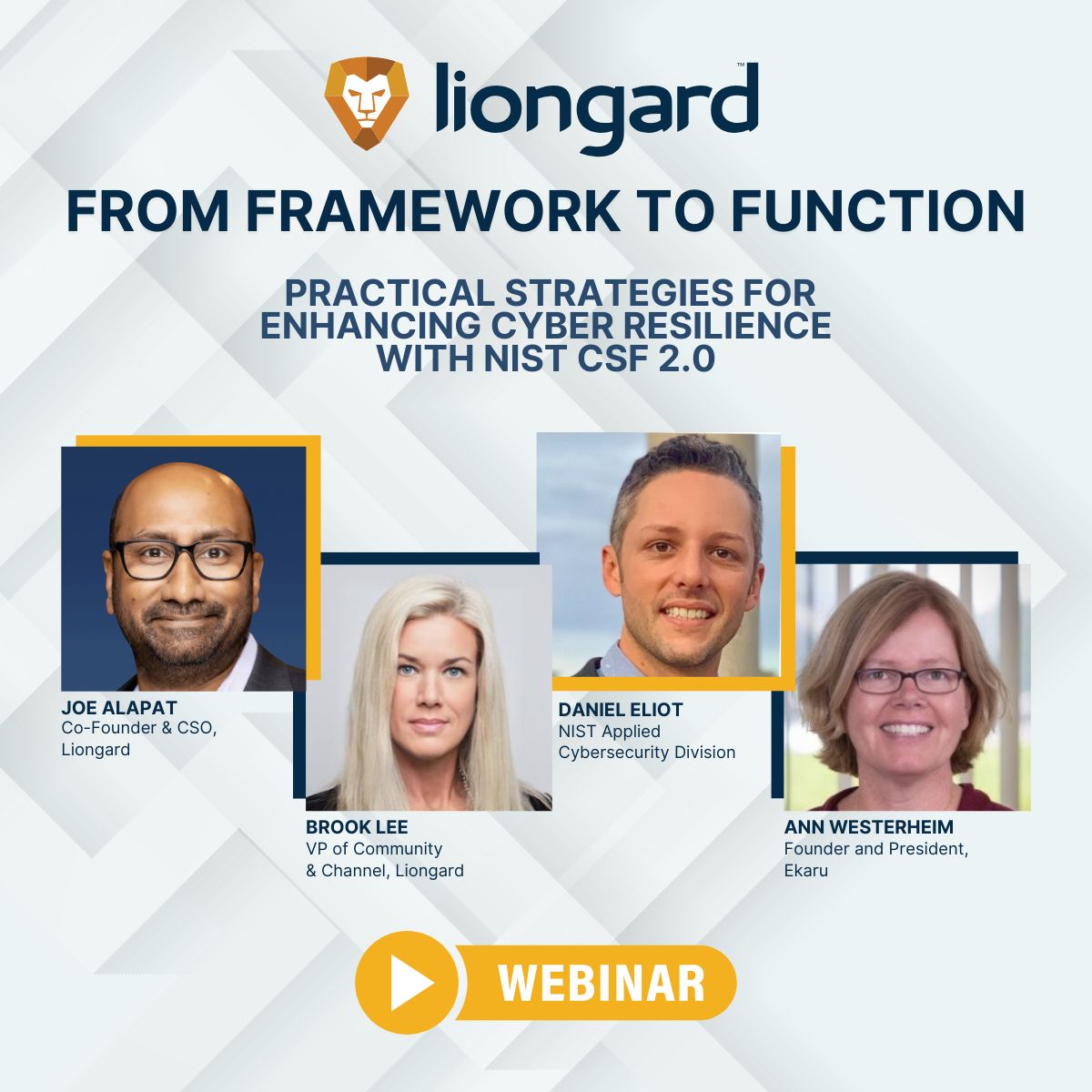 liongard™

FROM FRAMEWORK TO FUNCTION

PRACTICAL STRATEGIES FOR ENHANCING CYBER RESILIENCE WITH NIST CSF 2.0

JOE ALAPAT
Co-Founder & CSO, Liongard

BROOK LEE
VP of Community & Channel, Liongard

DANIEL ELIOT
NIST Applied Cybersecurity Division

ANN WESTERHEIM
Founder and President, Ekaru

WEBINAR